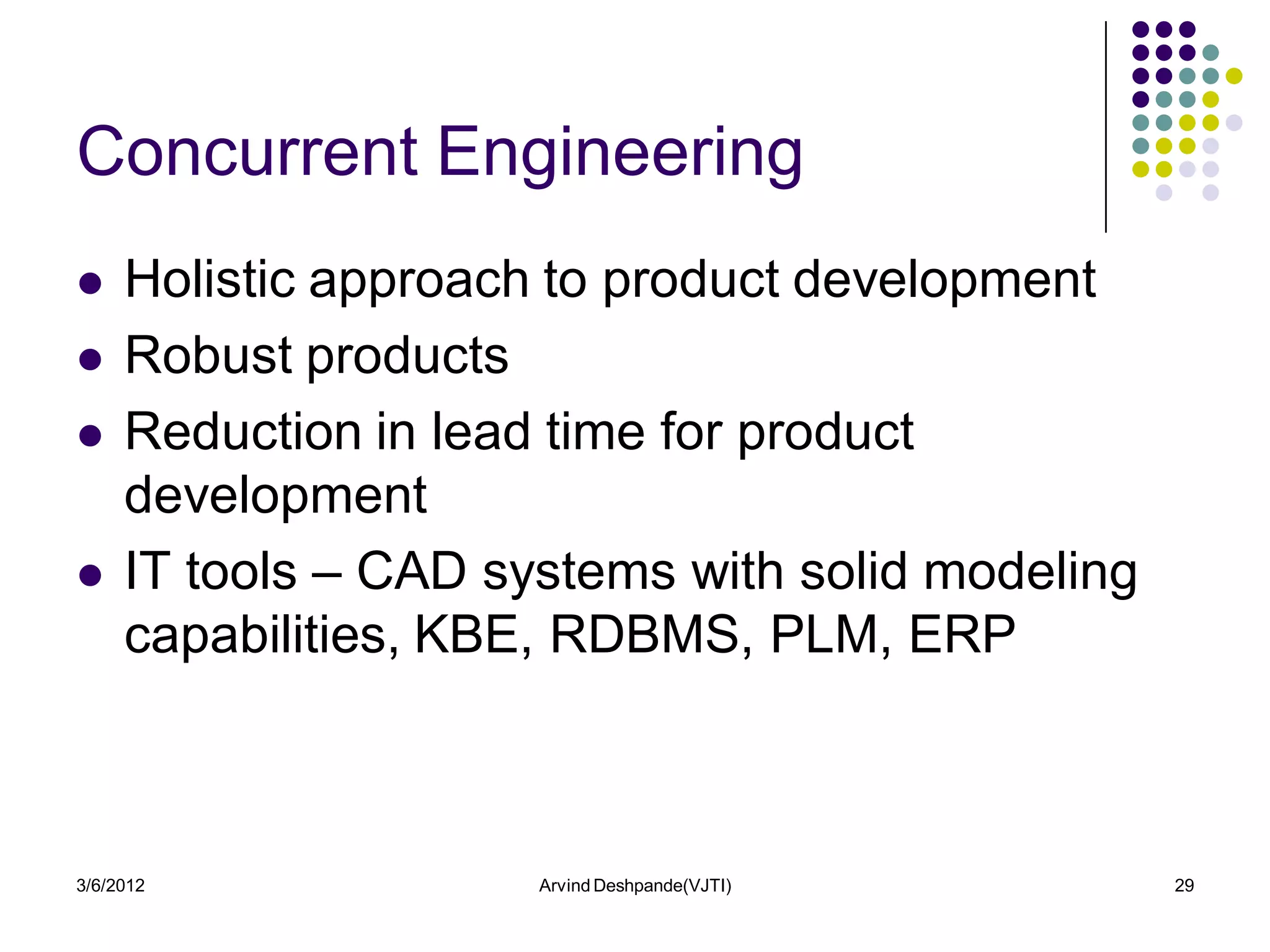 Concurrent Engineering

- Holistic approach to product development
- Robust products
- Reduction in lead time for product development
- IT tools – CAD systems with solid modeling capabilities, KBE, RDBMS, PLM, ERP

3/6/2012

Arvind Deshpande(VJTI)

29